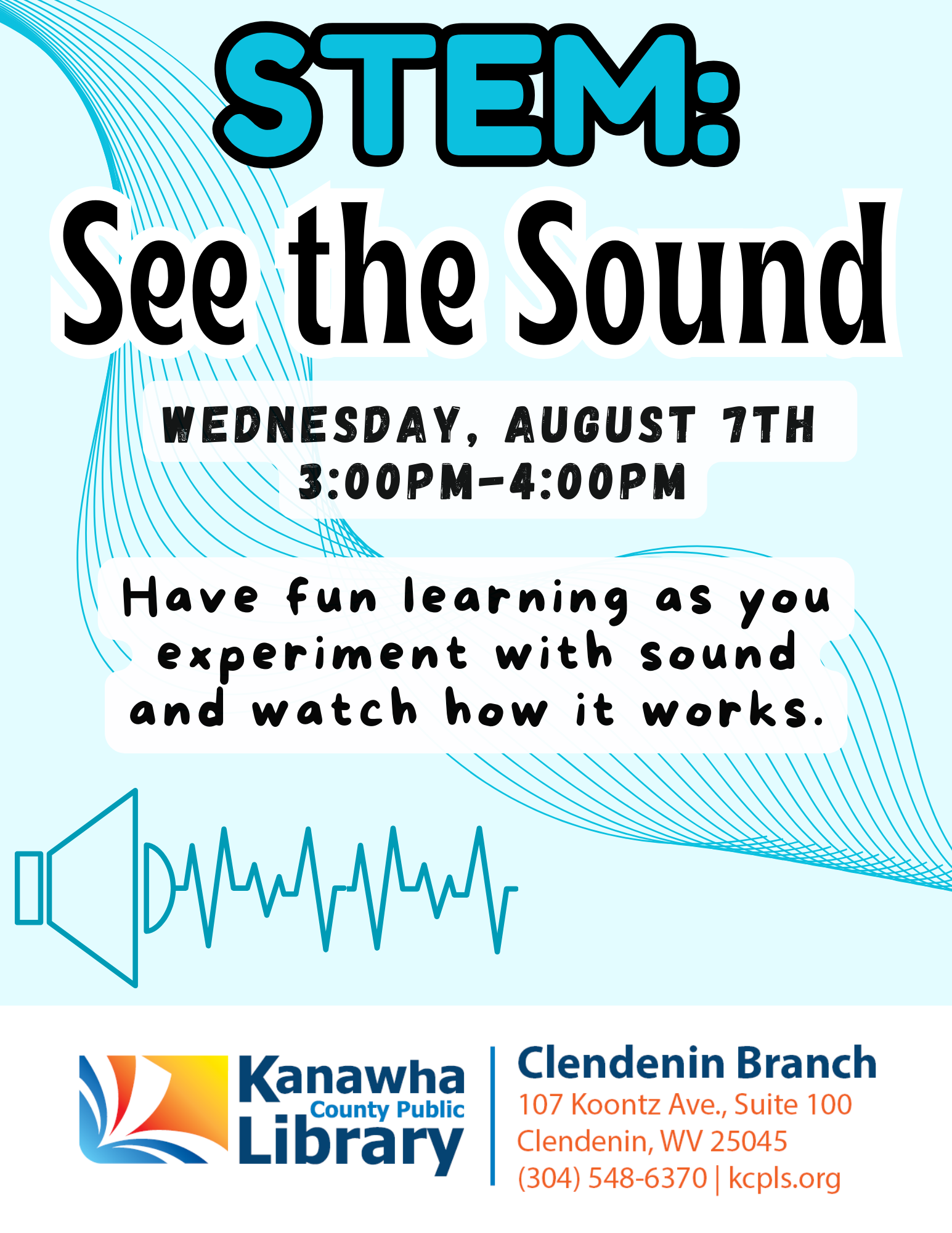 STEM:
See the Sound

WEDNESDAY, AUGUST 7TH
3:00PM-4:00PM

Have fun learning as you experiment with sound and watch how it works.

Kanawha County Public Library

Clendenin Branch
107 Koontz Ave., Suite 100
Clendenin, WV 25045
(304) 548-6370 | kcpls.org